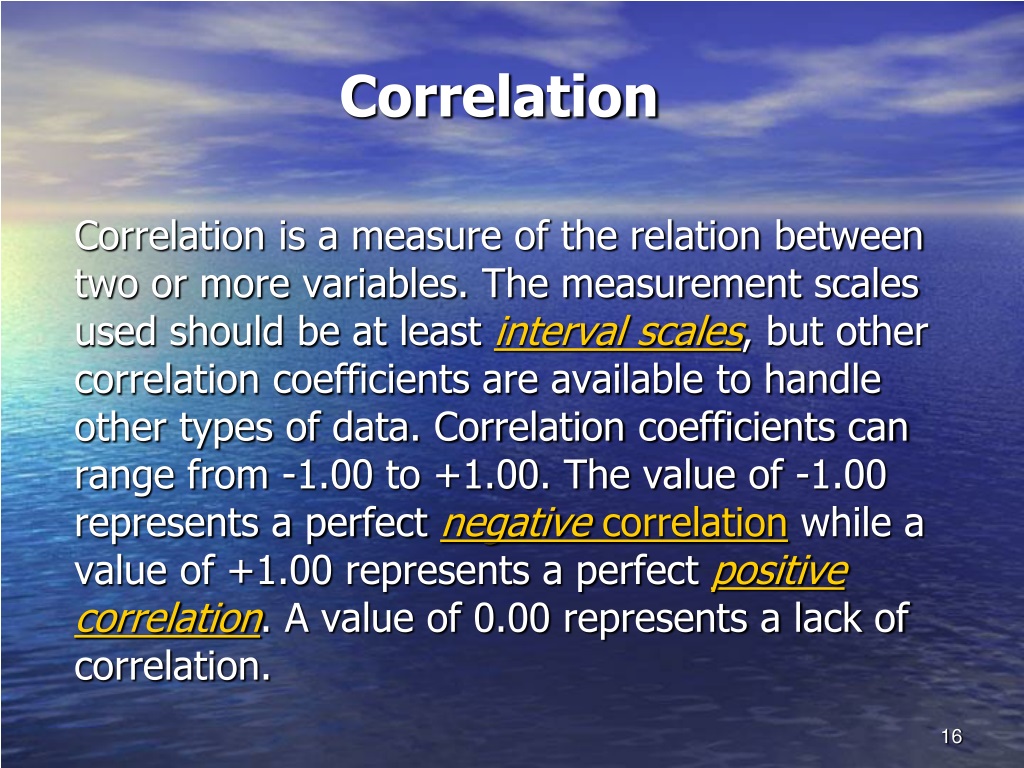 Correlation

Correlation is a measure of the relation between two or more variables. The measurement scales used should be at least interval scales, but other correlation coefficients are available to handle other types of data. Correlation coefficients can range from -1.00 to +1.00. The value of -1.00 represents a perfect negative correlation while a value of +1.00 represents a perfect positive correlation. A value of 0.00 represents a lack of correlation.

16